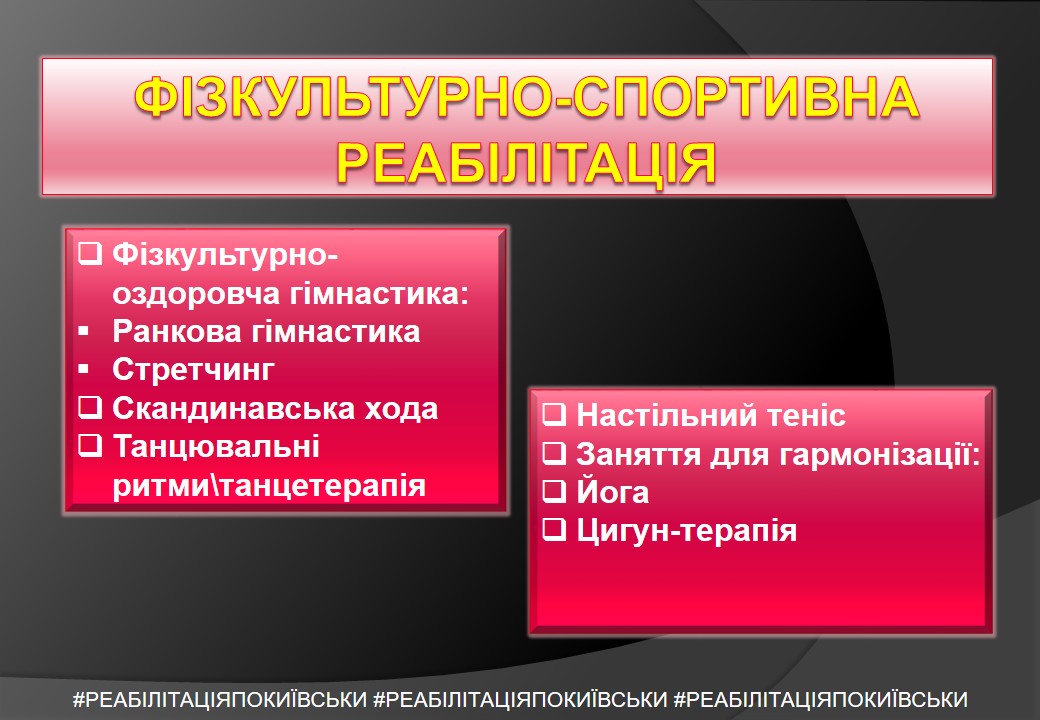 ФІЗКУЛЬТУРНО-СПОРТИВНА РЕАБІЛІТАЦІЯ

❑ Фізкультурно-оздоровча гімнастика:
▪ Ранкова гімнастика
▪ Стретчинг
❑ Скандинавська хода
❑ Танцювальні ритми\танцетерапія

❑ Настільний теніс
❑ Заняття для гармонізації:
❑ Йога
❑ Цигун-терапія

#РЕАБІЛІТАЦІЯПОКИЇВСЬКИ #РЕАБІЛІТАЦІЯПОКИЇВСЬКИ #РЕАБІЛІТАЦІЯПОКИЇВСЬКИ